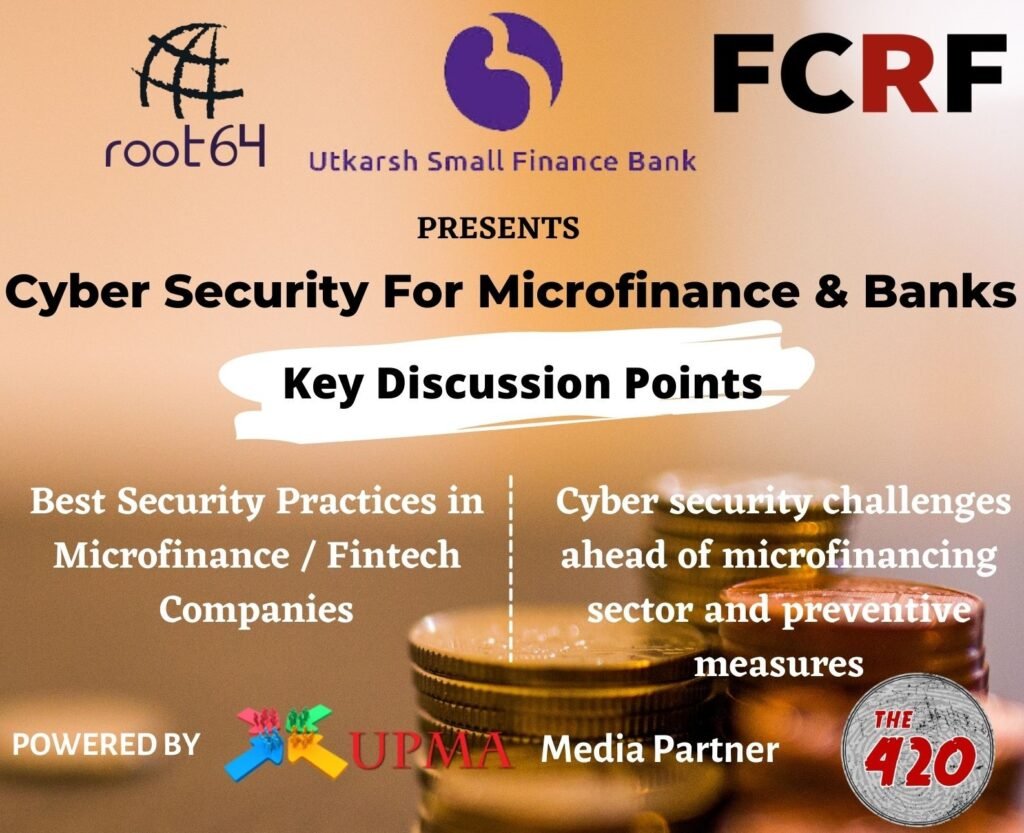 root64

Utkarsh Small Finance Bank

FCRF

PRESENTS

Cyber Security For Microfinance & Banks

Key Discussion Points

Best Security Practices in Microfinance / Fintech Companies

Cyber security challenges ahead of microfinancing sector and preventive measures

POWERED BY

UPMA

Media Partner

THE 420